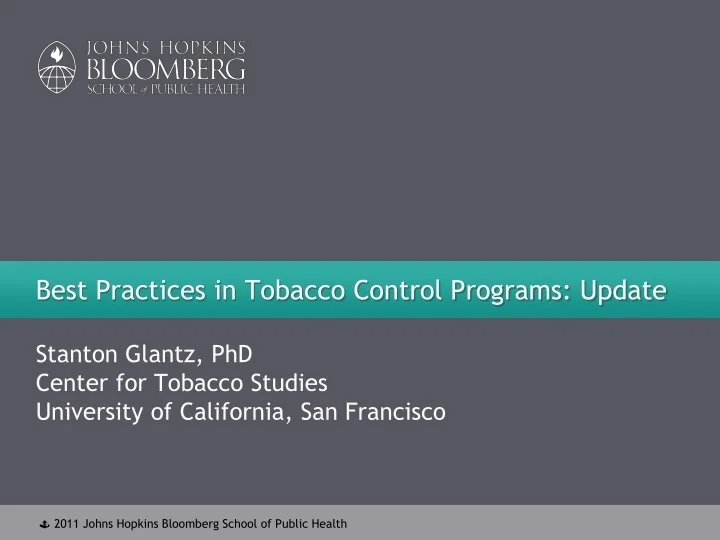 JOHNS HOPKINS
BLOOMBERG
SCHOOL of PUBLIC HEALTH

Best Practices in Tobacco Control Programs: Update

Stanton Glantz, PhD
Center for Tobacco Studies
University of California, San Francisco

2011 Johns Hopkins Bloomberg School of Public Health